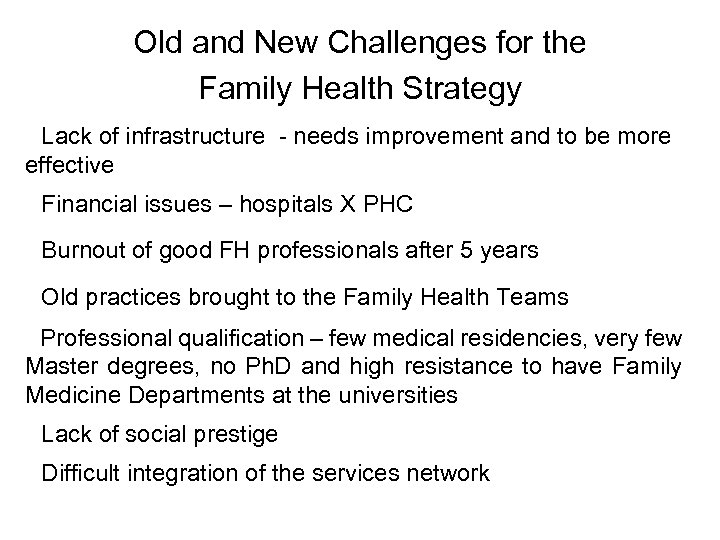 Old and New Challenges for the Family Health Strategy

Lack of infrastructure - needs improvement and to be more effective

Financial issues – hospitals X PHC

Burnout of good FH professionals after 5 years

Old practices brought to the Family Health Teams

Professional qualification – few medical residencies, very few Master degrees, no PhD and high resistance to have Family Medicine Departments at the universities

Lack of social prestige

Difficult integration of the services network